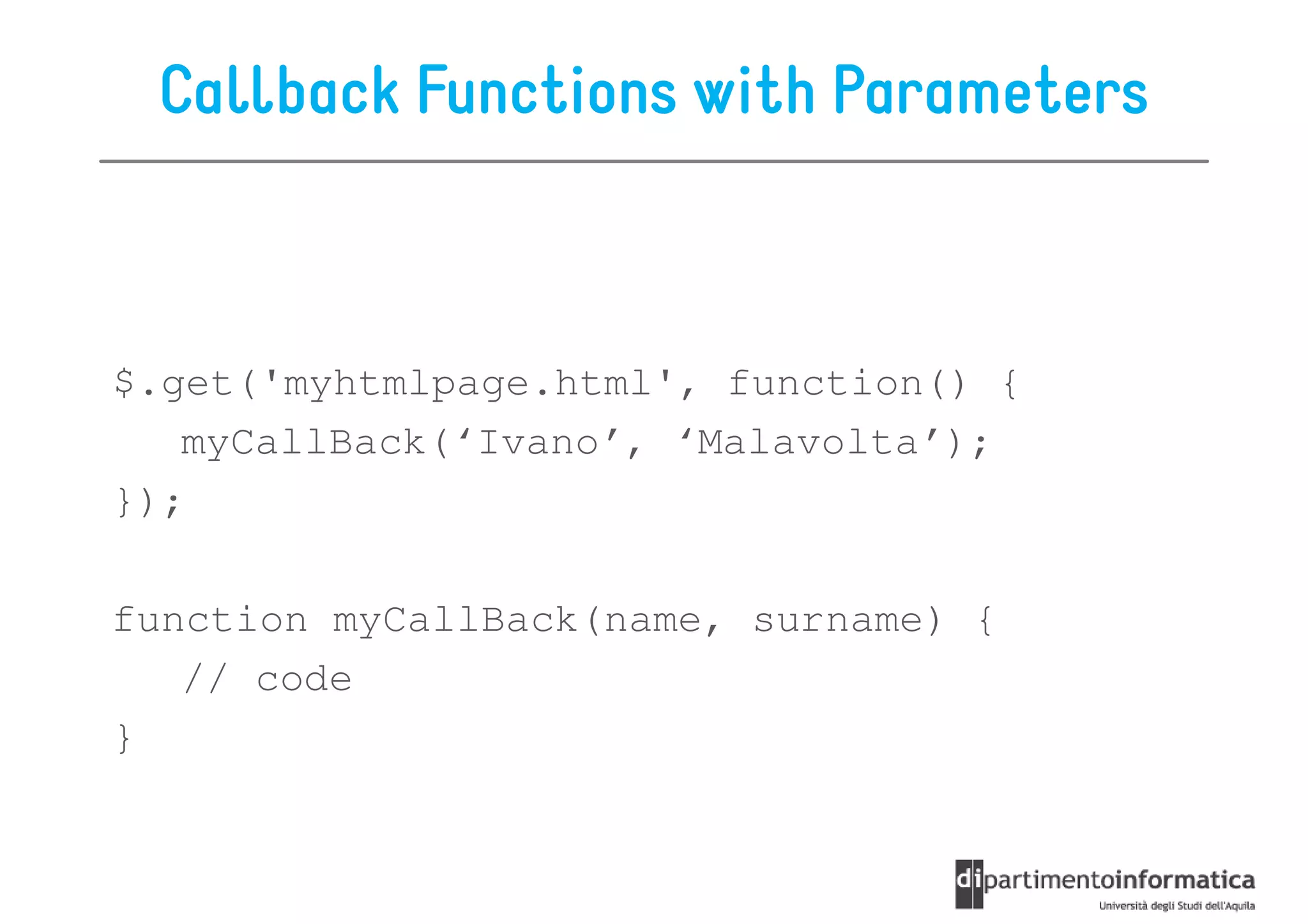 Callback Functions with Parameters

$.get('myhtmlpage.html', function() {
myCallBack(‘Ivano’, ‘Malavolta’);
});

function myCallBack(name, surname) {
// code
}

dipartimentoinformatica
Università degli Studi dell'Aquila